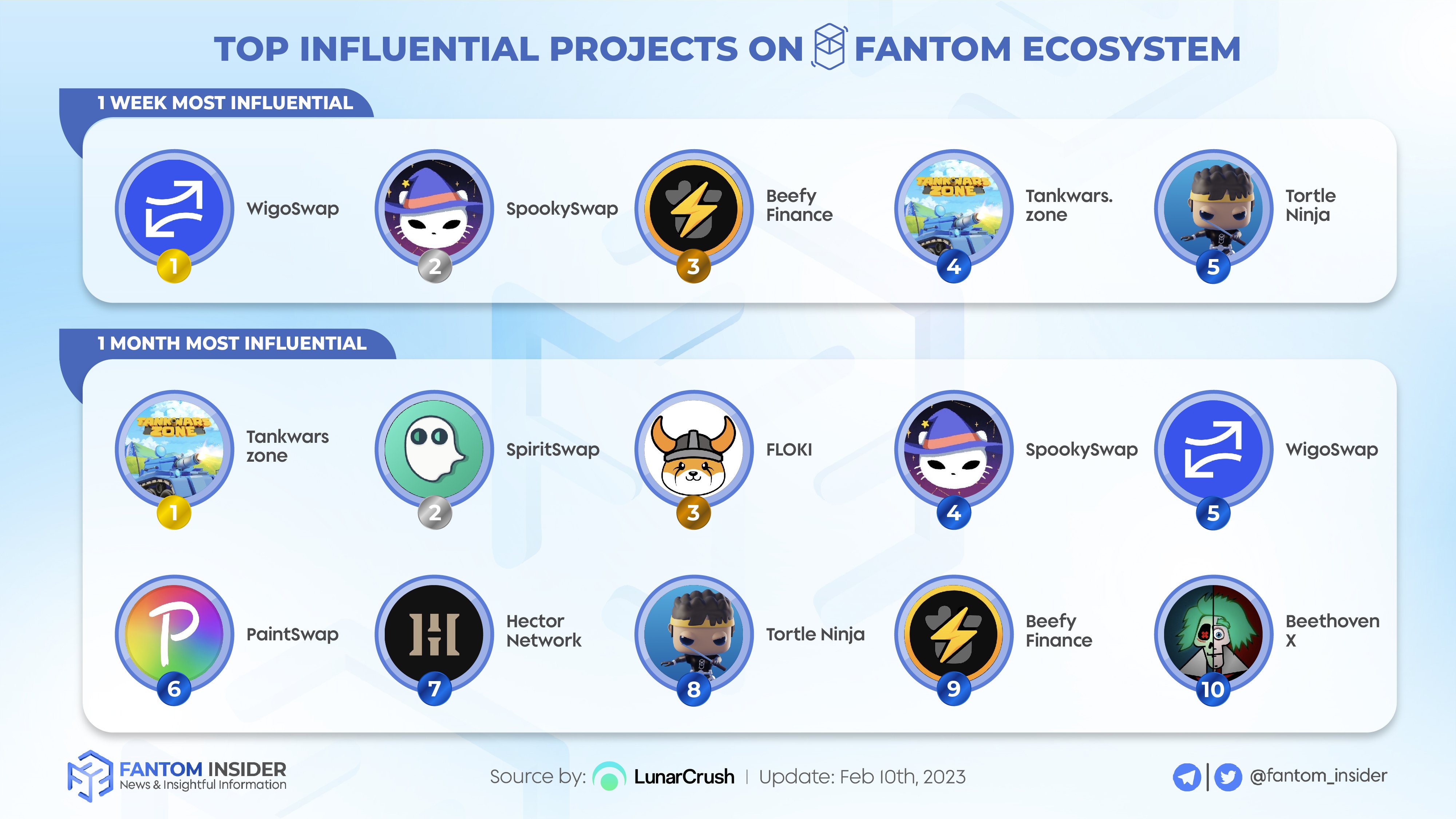 TOP INFLUENTIAL PROJECTS ON FANTOM ECOSYSTEM

1 WEEK MOST INFLUENTIAL

1 WigoSwap

2 SpookySwap

3 Beefy Finance

TANKWARS ZONE
4 Tankwars. zone

5 Tortle Ninja

1 MONTH MOST INFLUENTIAL

TANKWARS ZONE
1 Tankwars zone

2 SpiritSwap

3 FLOKI

4 SpookySwap

5 WigoSwap

6 PaintSwap

7 Hector Network

8 Tortle Ninja

9 Beefy Finance

10 Beethoven X

FANTOM INSIDER
News & Insightful Information

Source by: LunarCrush | Update: Feb 10th, 2023

@fantom_insider